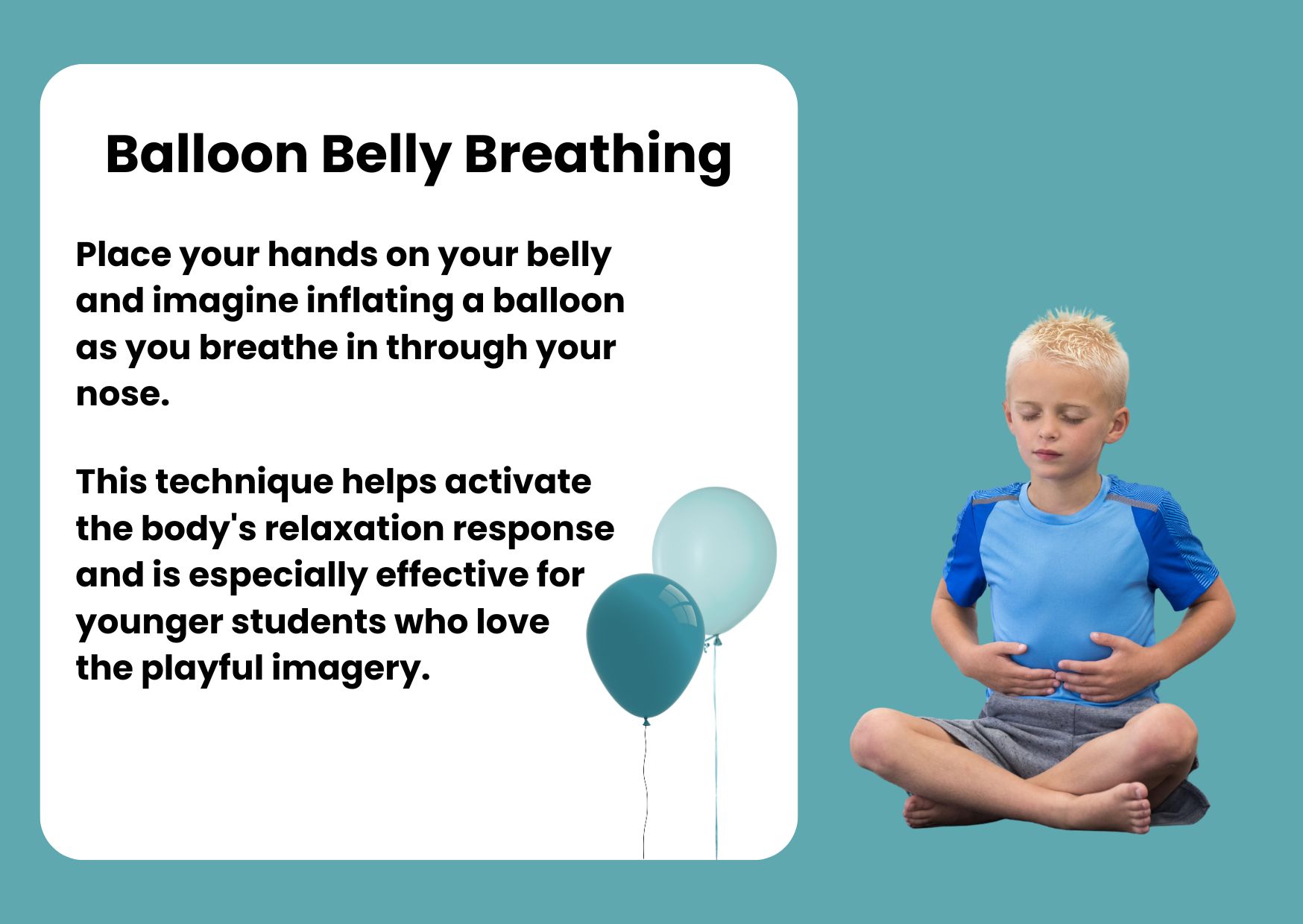 Balloon Belly Breathing

Place your hands on your belly and imagine inflating a balloon as you breathe in through your nose.

This technique helps activate the body's relaxation response and is especially effective for younger students who love the playful imagery.